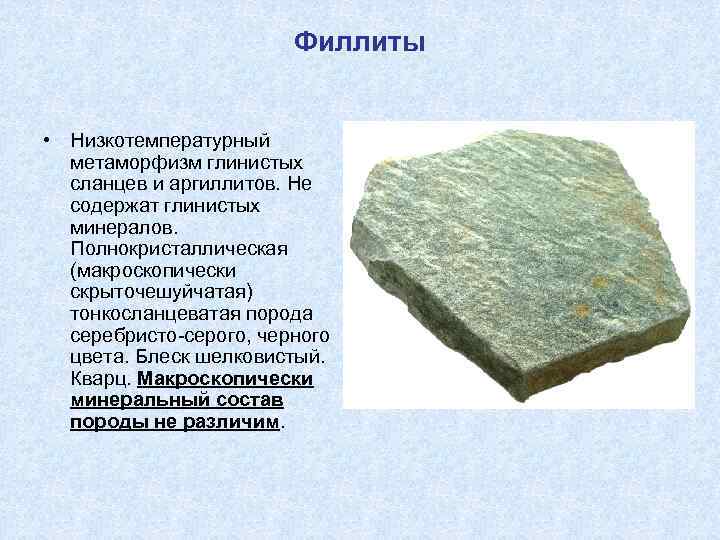 Филлиты

• Низкотемпературный метаморфизм глинистых сланцев и аргиллитов. Не содержат глинистых минералов. Полнокристаллическая (макроскопически скрыточешуйчатая) тонкосланцеватая порода серебристо-серого, черного цвета. Блеск шелковистый. Кварц. Макроскопически минеральный состав породы не различим.